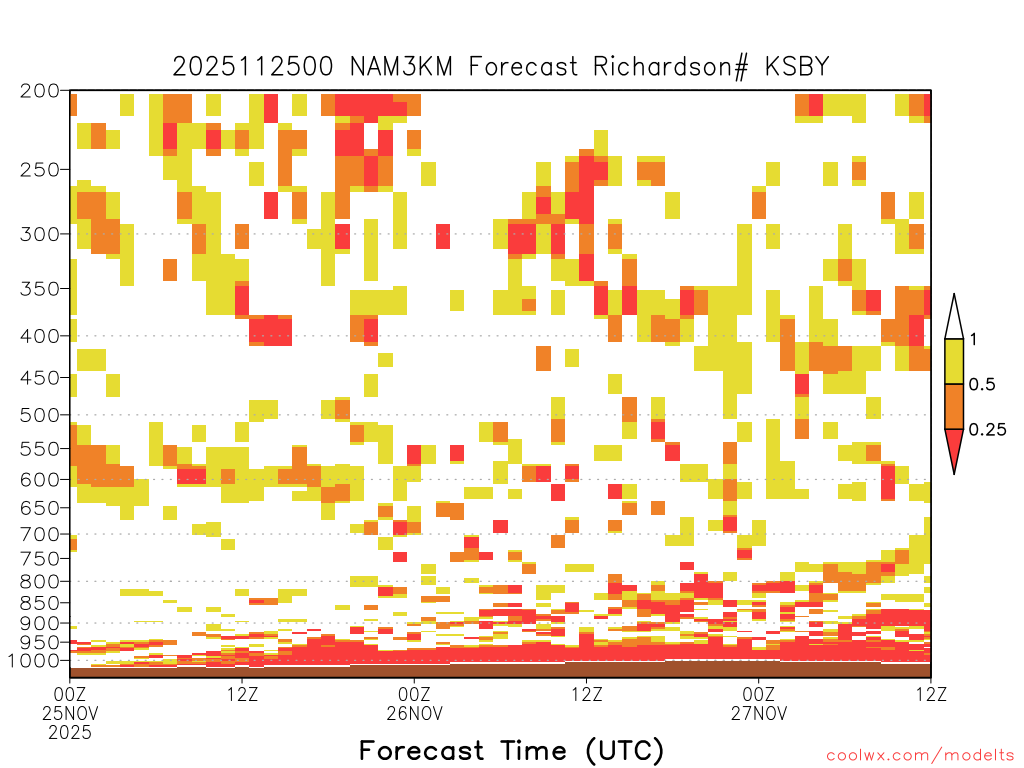 2025112500 NAM3KM Forecast Richardson# KSBY

200
250
300
350
400
450
500
550
600
650
700
750
800
850
900
950
1000

1
0.5
0.25

00Z
25NOV
2025
12Z
00Z
26NOV
12Z
00Z
27NOV
12Z

Forecast Time (UTC)

coolwx.com/modelts